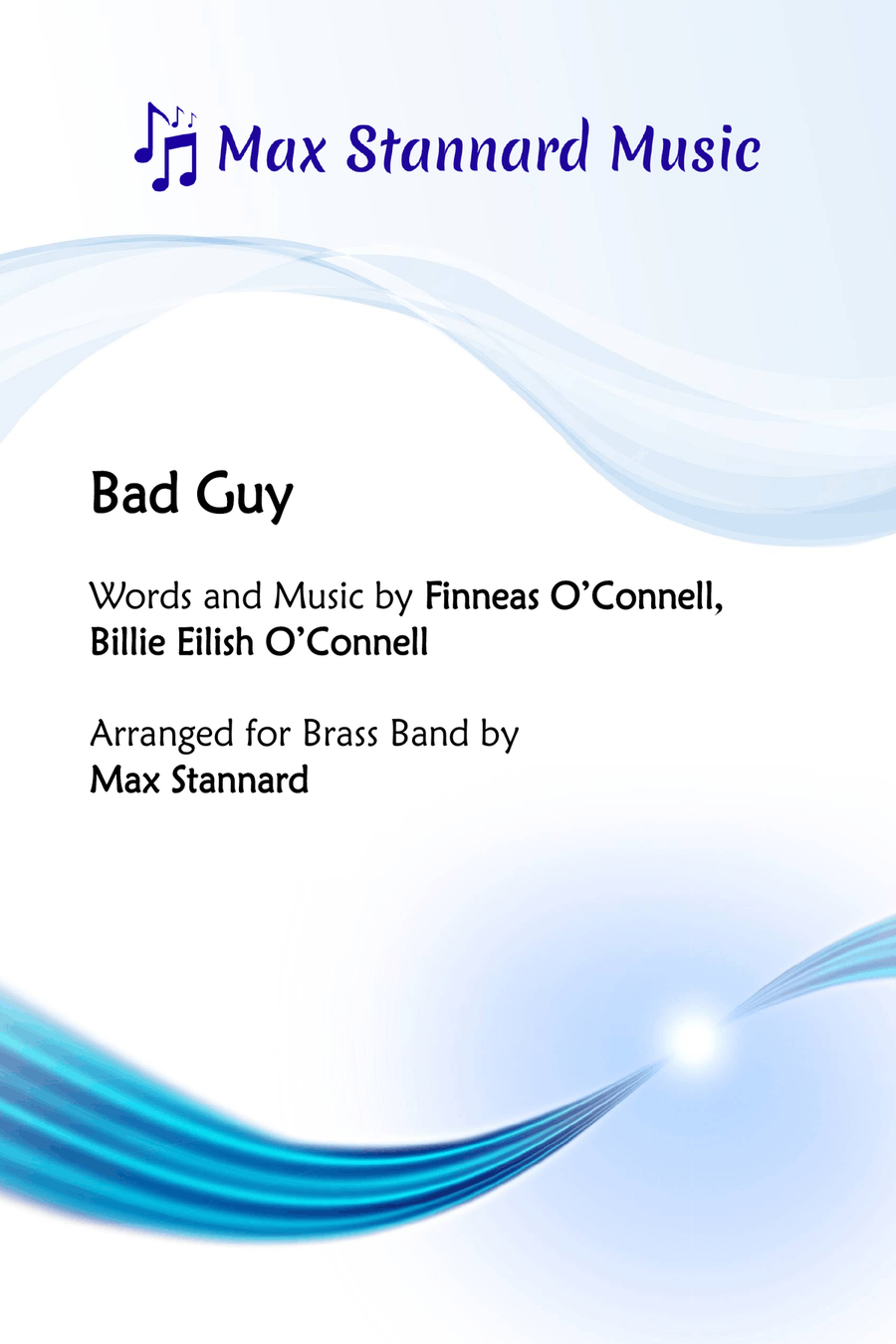 Max Stannard Music

Bad Guy

Words and Music by Finneas O'Connell, Billie Eilish O'Connell

Arranged for Brass Band by Max Stannard